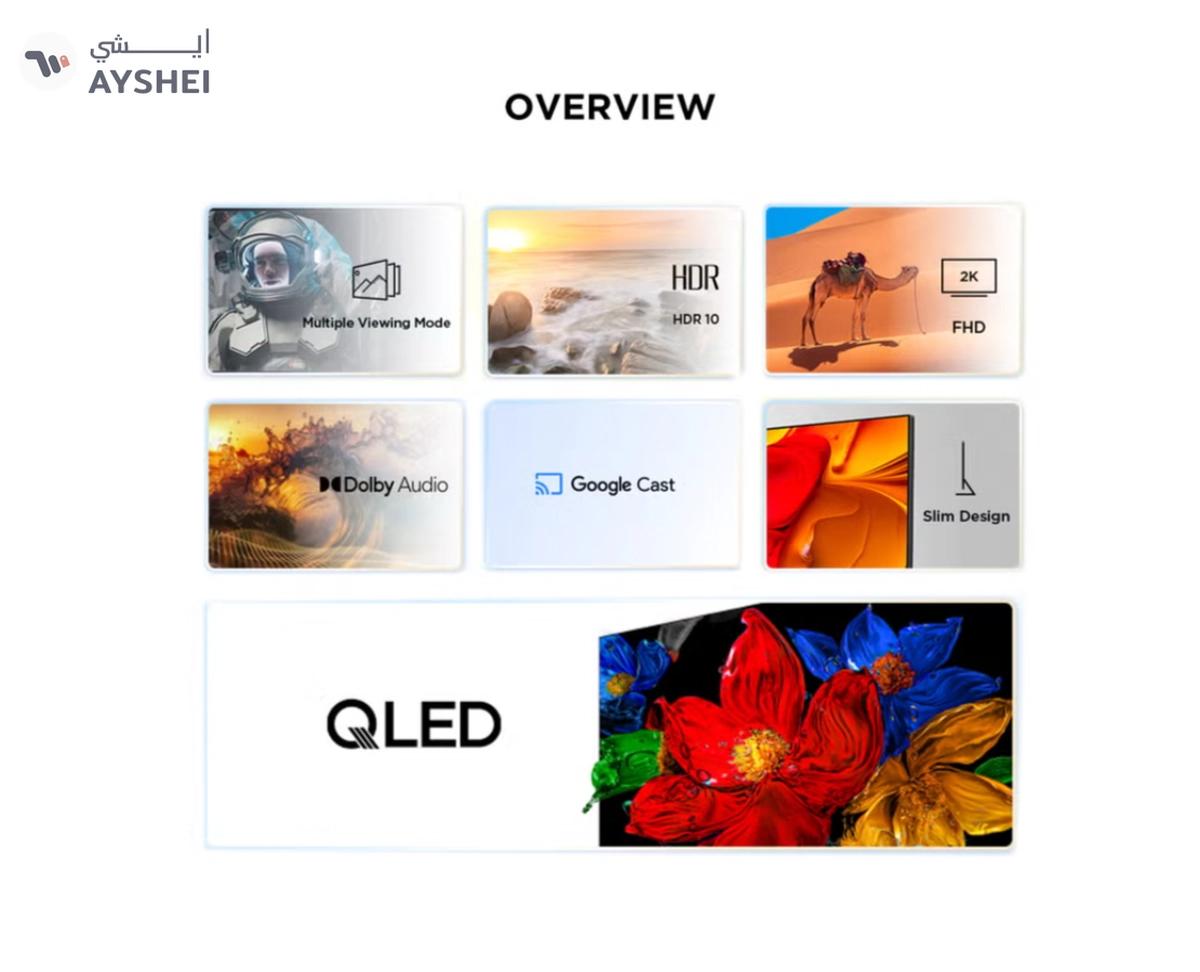 ايـــشي
AYSHEI

OVERVIEW

Multiple Viewing Mode

HDR
HDR 10

2K
FHD

Dolby Audio

Google Cast

Slim Design

QLED